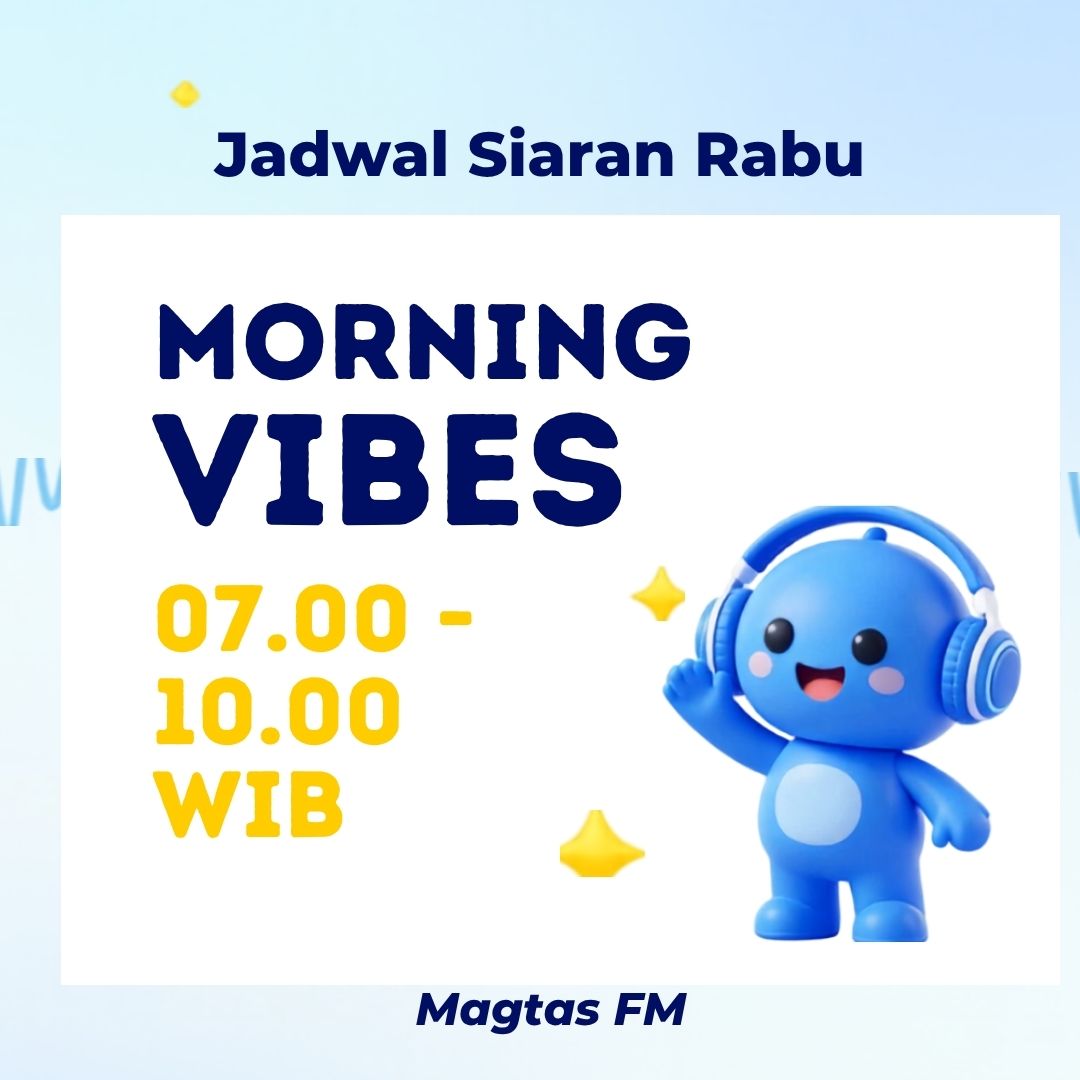 Jadwal Siaran Rabu

MORNING VIBES

07.00 - 10.00 WIB

Magtas FM